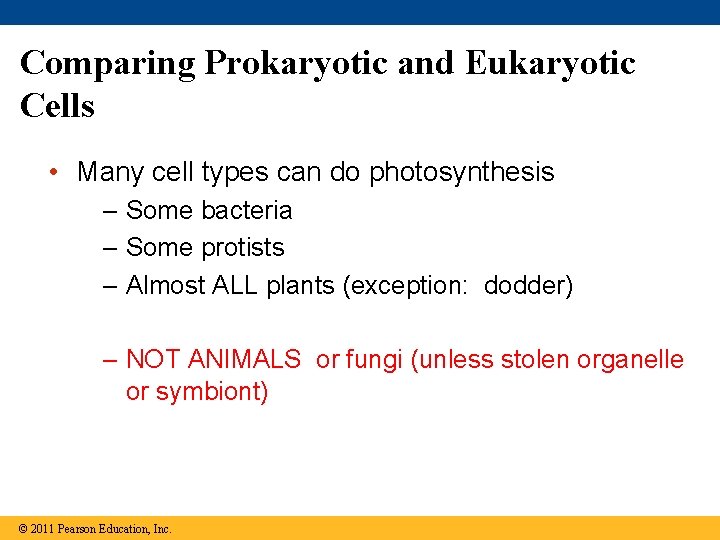 Comparing Prokaryotic and Eukaryotic Cells

• Many cell types can do photosynthesis
– Some bacteria
– Some protists
– Almost ALL plants (exception: dodder)

– NOT ANIMALS or fungi (unless stolen organelle or symbiont)

© 2011 Pearson Education, Inc.